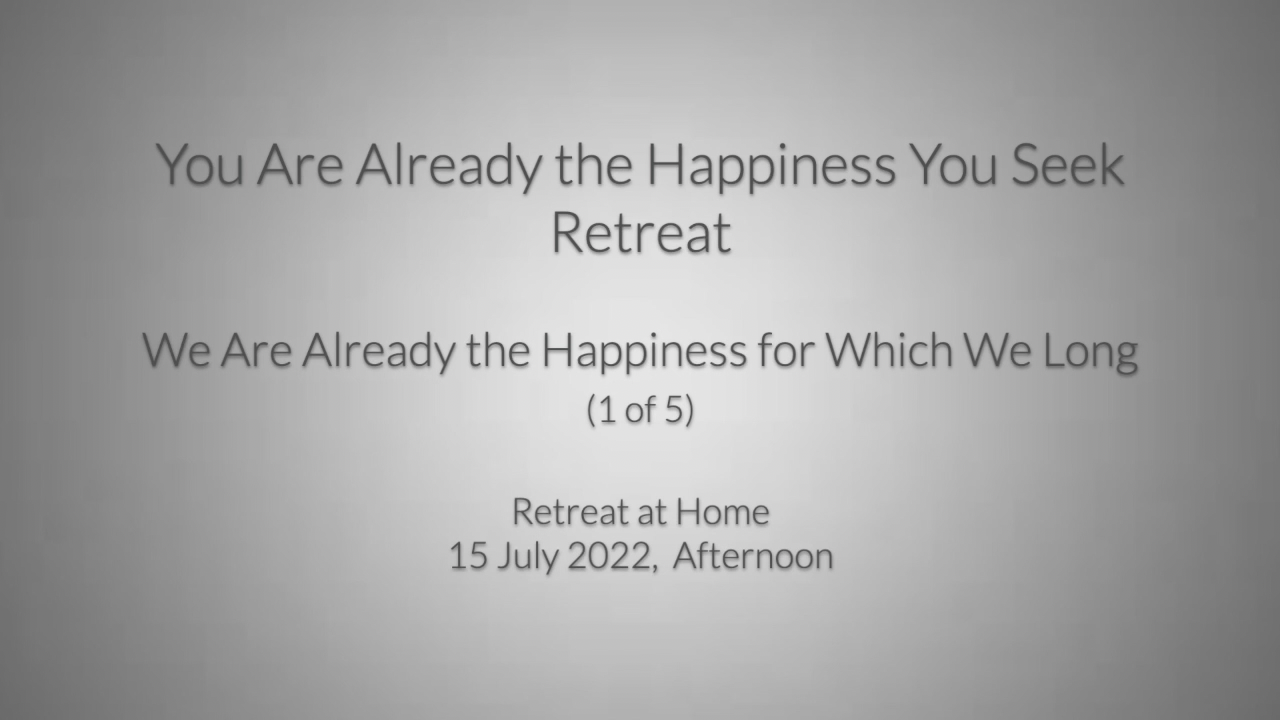 You Are Already the Happiness You Seek Retreat

We Are Already the Happiness for Which We Long
(1 of 5)

Retreat at Home
15 July 2022, Afternoon